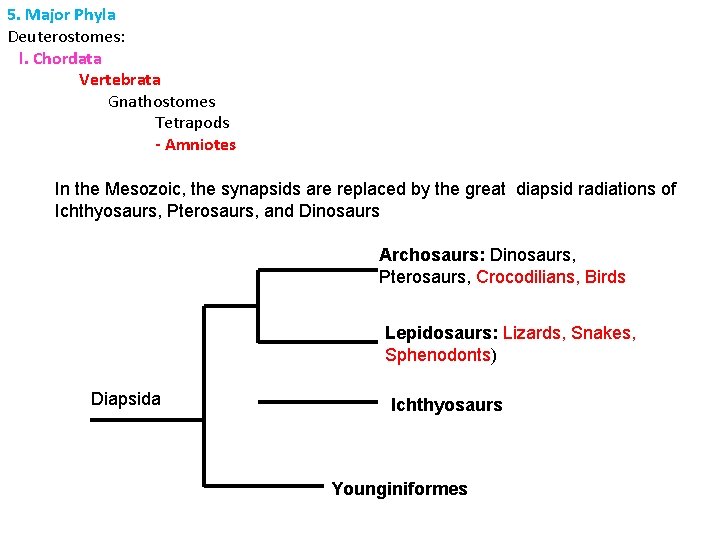 5. Major Phyla
Deuterostomes:
I. Chordata
Vertebrata
Gnathostomes
Tetrapods
- Amniotes

In the Mesozoic, the synapsids are replaced by the great diapsid radiations of Ichthyosaurs, Pterosaurs, and Dinosaurs

Archosaurs: Dinosaurs, Pterosaurs, Crocodilians, Birds

Lepidosaurs: Lizards, Snakes, Sphenodonts)

Diapsida

Ichthyosaurs

Younginiformes